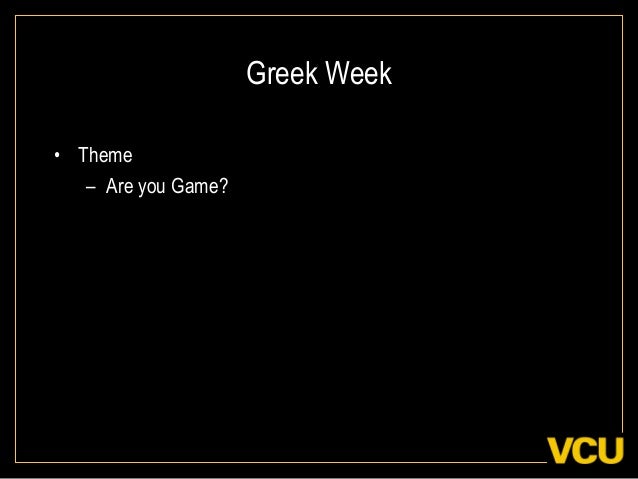 Greek Week

• Theme
  – Are you Game?

VCU